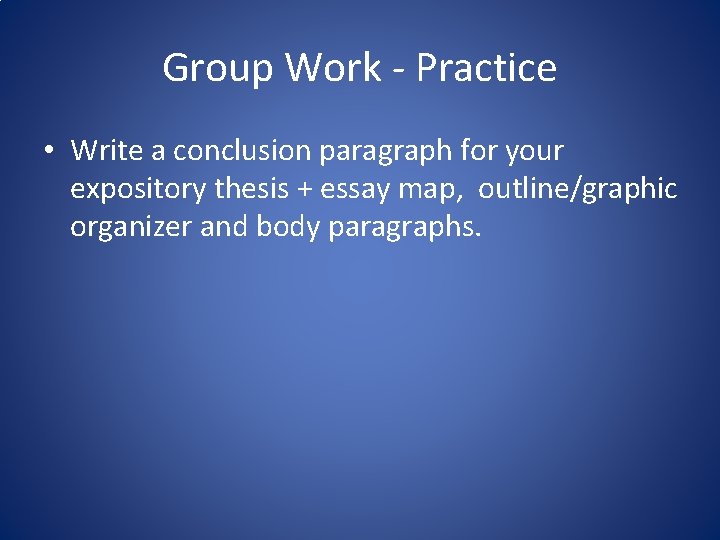 Group Work - Practice

• Write a conclusion paragraph for your expository thesis + essay map, outline/graphic organizer and body paragraphs.